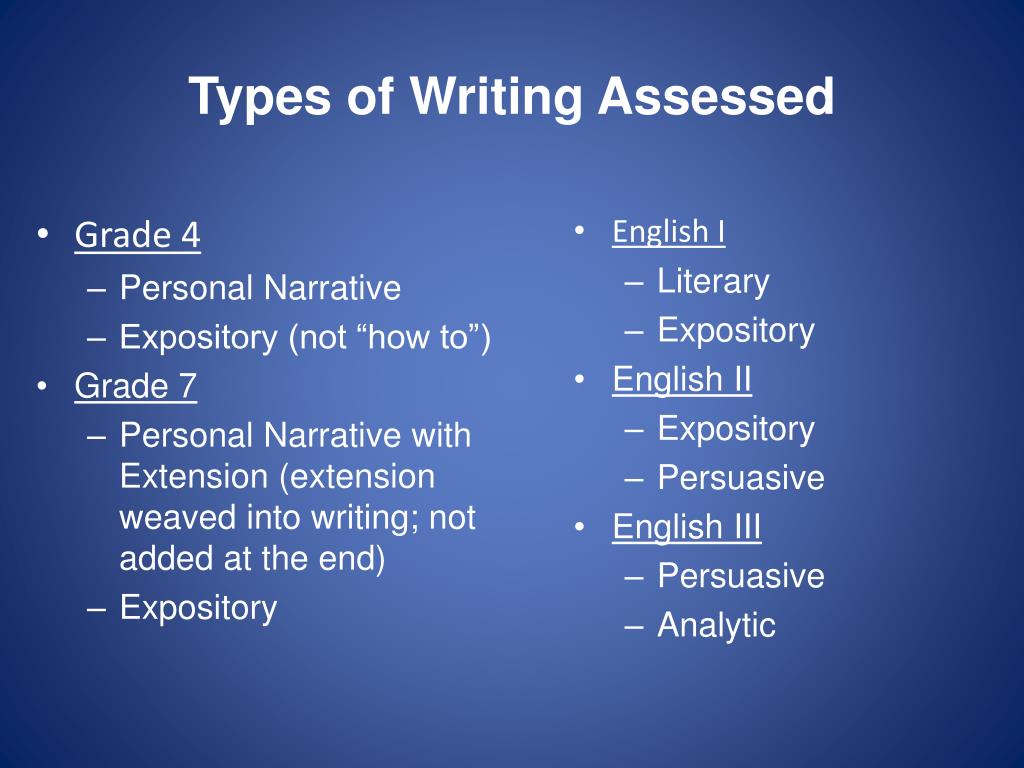 Types of Writing Assessed

• Grade 4
– Personal Narrative
– Expository (not “how to”)
• Grade 7
– Personal Narrative with Extension (extension weaved into writing; not added at the end)
– Expository

• English I
– Literary
– Expository
• English II
– Expository
– Persuasive
• English III
– Persuasive
– Analytic